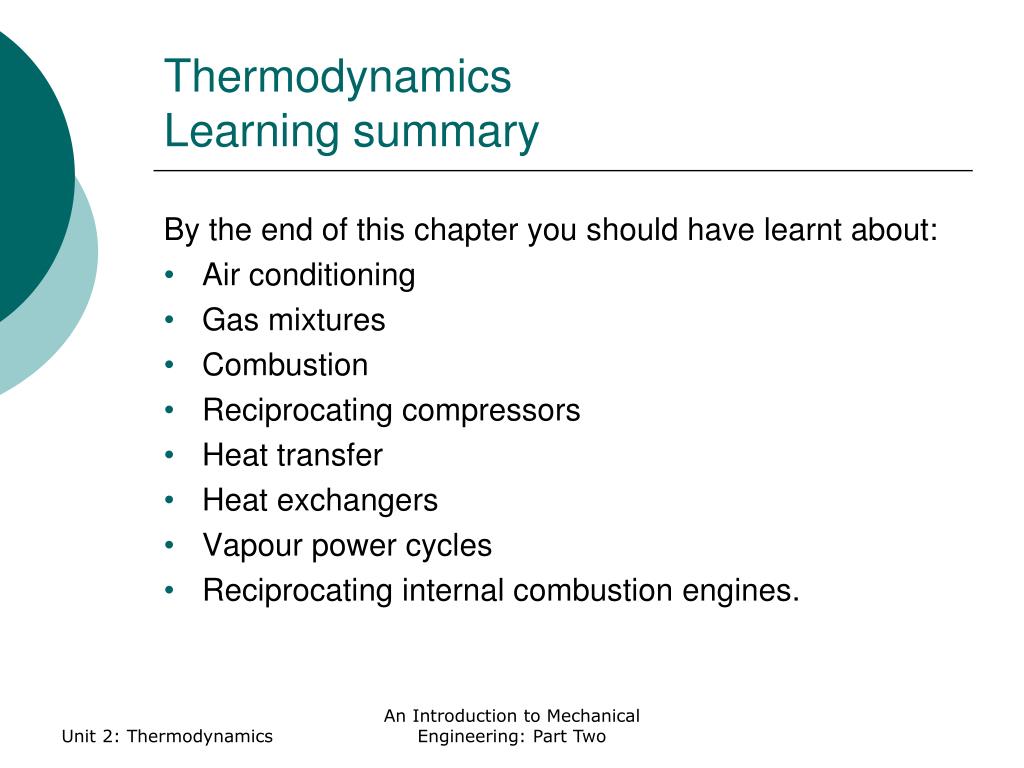 Thermodynamics
Learning summary

By the end of this chapter you should have learnt about:
• Air conditioning
• Gas mixtures
• Combustion
• Reciprocating compressors
• Heat transfer
• Heat exchangers
• Vapour power cycles
• Reciprocating internal combustion engines.

Unit 2: Thermodynamics

An Introduction to Mechanical Engineering: Part Two